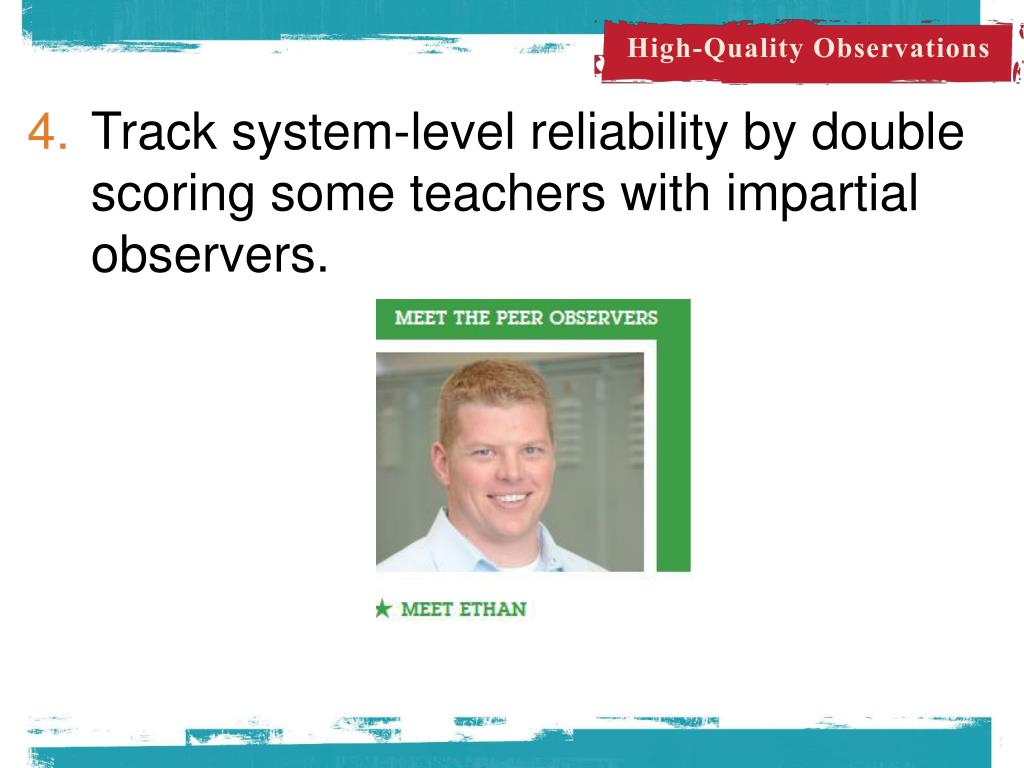 High-Quality Observations

4. Track system-level reliability by double scoring some teachers with impartial observers.

MEET THE PEER OBSERVERS

★ MEET ETHAN